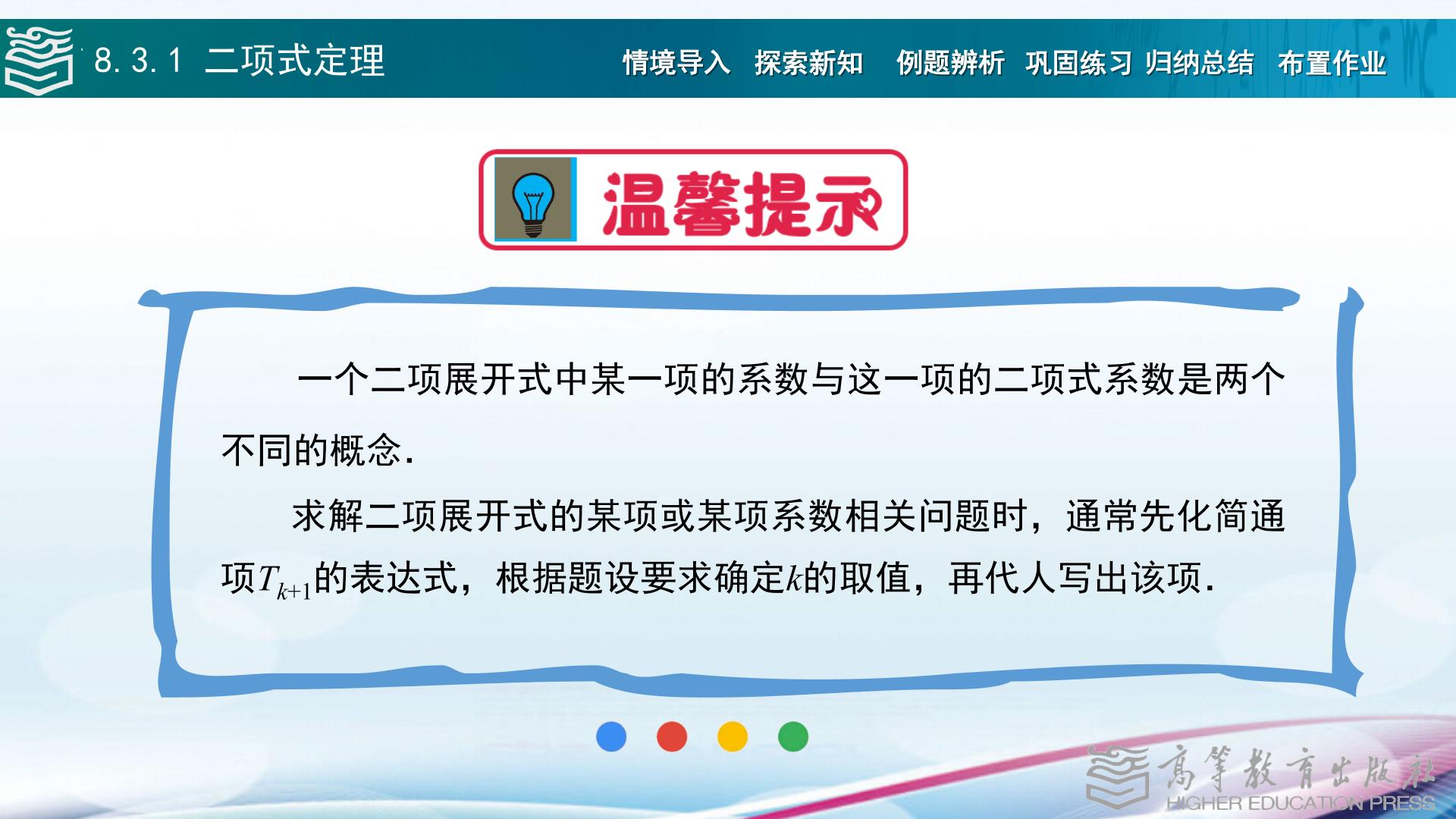 8.3.1 二项式定理

情境导入 探索新知 例题辨析 巩固练习 归纳总结 布置作业

温馨提示

一个二项展开式中某一项的系数与这一项的二项式系数是两个不同的概念.

求解二项展开式的某项或某项系数相关问题时，通常先化简通项$T_{k+1}$的表达式，根据题设要求确定$k$的取值，再代人写出该项.

高等教育出版社
HIGHER EDUCATION PRESS